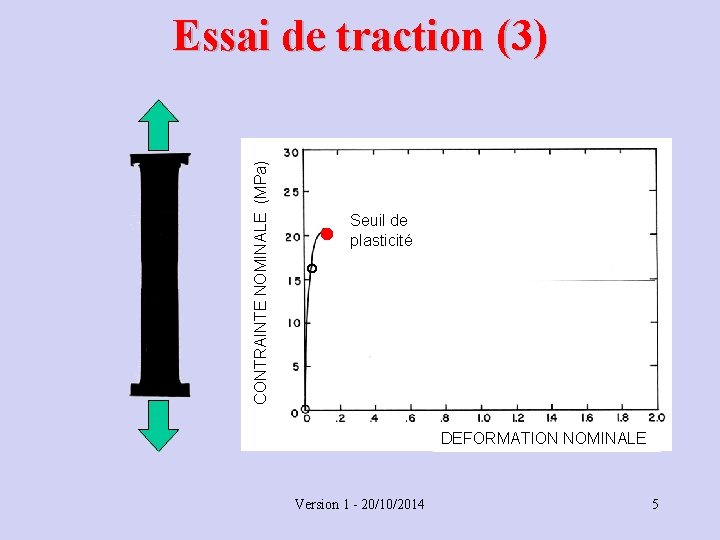 Essai de traction (3)

CONTRAINTE NOMINALE (MPa)

30
25
20
15
10
5
0

Seuil de plasticité

0 .2 .4 .6 .8 1.0 1.2 1.4 1.6 1.8 2.0

DEFORMATION NOMINALE

Version 1 - 20/10/2014

5